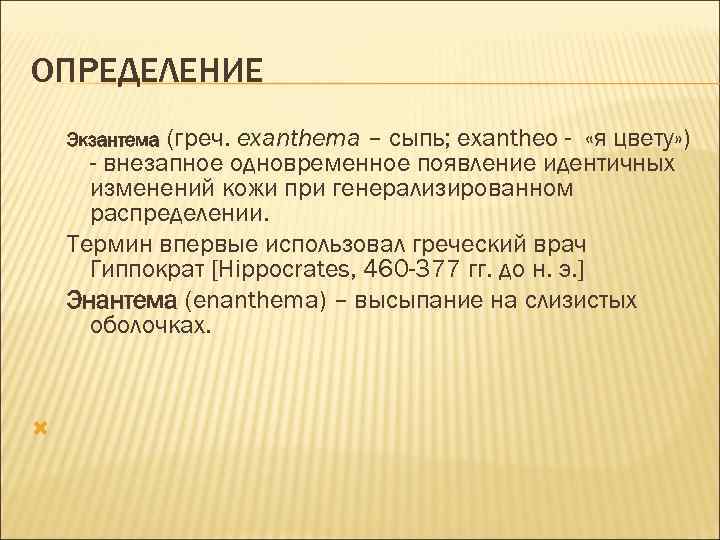 ОПРЕДЕЛЕНИЕ

Экзантема (греч. exanthema – сыпь; exantheo - «я цвету») - внезапное одновременное появление идентичных изменений кожи при генерализированном распределении.

Термин впервые использовал греческий врач Гиппократ [Hippocrates, 460-377 гг. до н. э.]

Энантема (enanthema) – высыпание на слизистых оболочках.